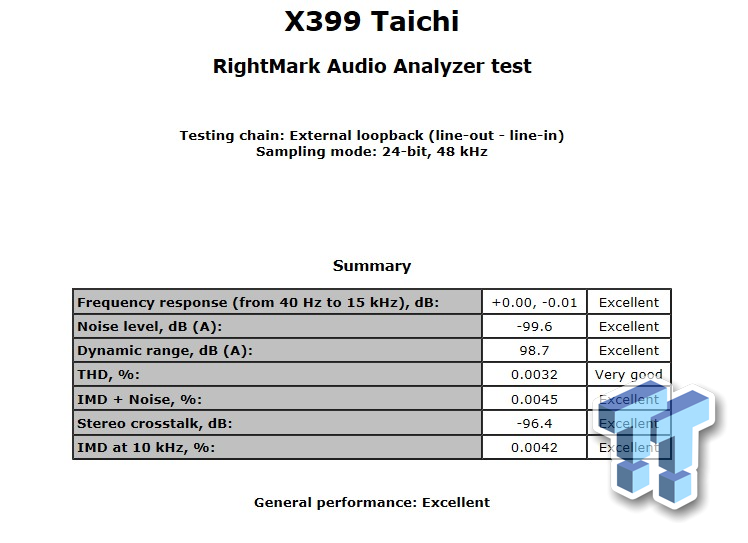 X399 Taichi

RightMark Audio Analyzer test

Testing chain: External loopback (line-out - line-in)
Sampling mode: 24-bit, 48 kHz

Summary

| Frequency response (from 40 Hz to 15 kHz), dB: | +0.00, -0.01 | Excellent |
|---|---|---|
| Noise level, dB (A): | -99.6 | Excellent |
| Dynamic range, dB (A): | 98.7 | Excellent |
| THD, %: | 0.0032 | Very good |
| IMD + Noise, %: | 0.0045 | Excellent |
| Stereo crosstalk, dB: | -96.4 | Excellent |
| IMD at 10 kHz, %: | 0.0042 | Excellent |

General performance: Excellent